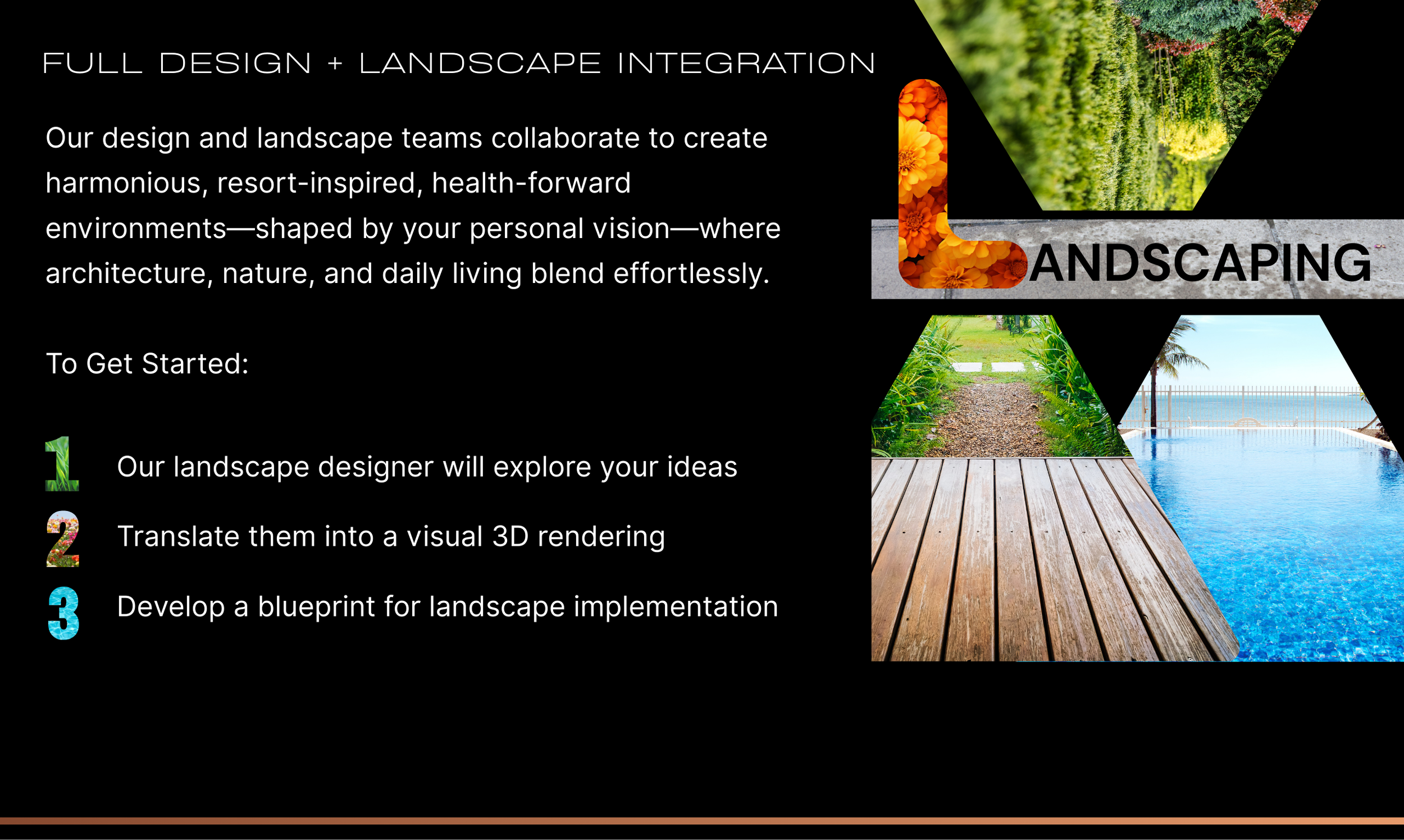 FULL DESIGN + LANDSCAPE INTEGRATION

Our design and landscape teams collaborate to create harmonious, resort-inspired, health-forward environments—shaped by your personal vision—where architecture, nature, and daily living blend effortlessly.

To Get Started:

1 Our landscape designer will explore your ideas

2 Translate them into a visual 3D rendering

3 Develop a blueprint for landscape implementation

LANDSCAPING